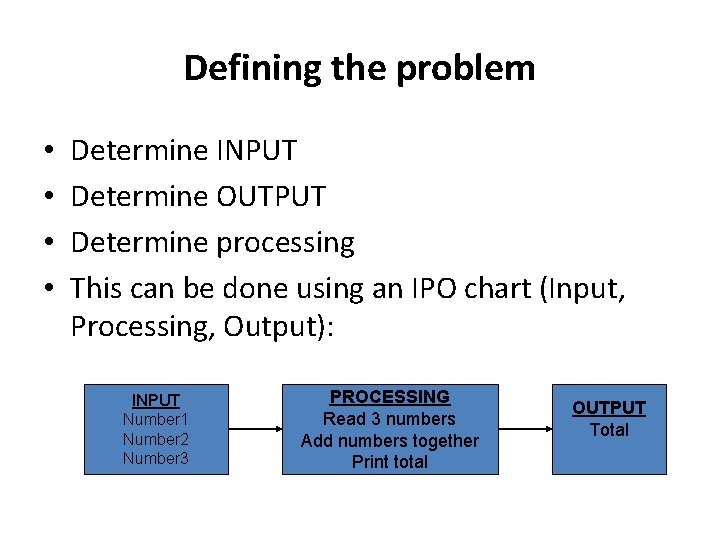 Defining the problem

• Determine INPUT
• Determine OUTPUT
• Determine processing
• This can be done using an IPO chart (Input, Processing, Output):

INPUT
Number1
Number2
Number3

PROCESSING
Read 3 numbers
Add numbers together
Print total

OUTPUT
Total